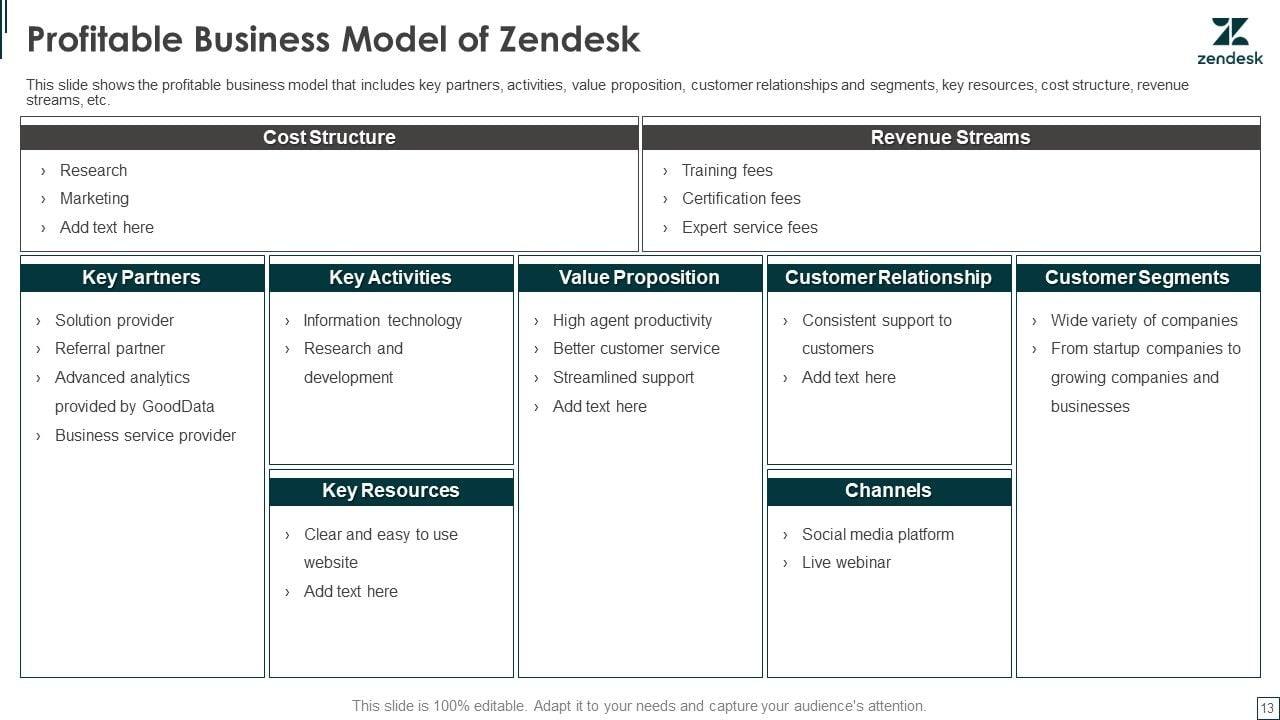 Profitable Business Model of Zendesk

zendesk

This slide shows the profitable business model that includes key partners, activities, value proposition, customer relationships and segments, key resources, cost structure, revenue streams, etc.

Cost Structure
› Research
› Marketing
› Add text here

Revenue Streams
› Training fees
› Certification fees
› Expert service fees

Key Partners
› Solution provider
› Referral partner
› Advanced analytics provided by GoodData
› Business service provider

Key Activities
› Information technology
› Research and development

Key Resources
› Clear and easy to use website
› Add text here

Value Proposition
› High agent productivity
› Better customer service
› Streamlined support
› Add text here

Customer Relationship
› Consistent support to customers
› Add text here

Channels
› Social media platform
› Live webinar

Customer Segments
› Wide variety of companies
› From startup companies to growing companies and businesses

This slide is 100% editable. Adapt it to your needs and capture your audience's attention.

13